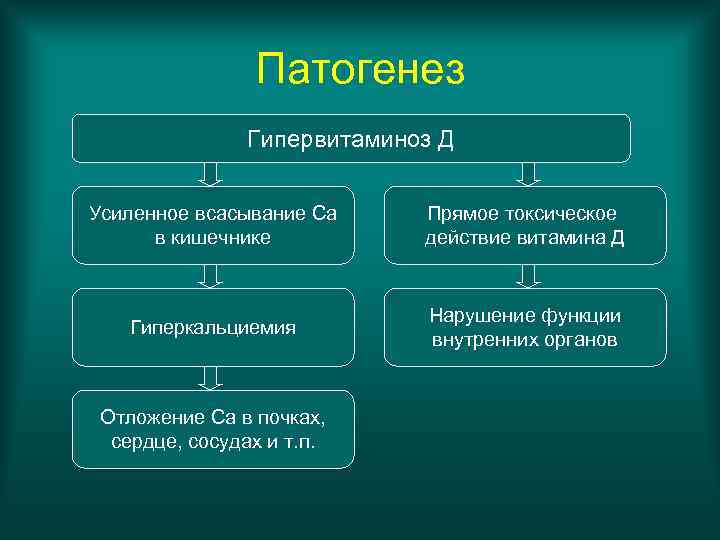 Патогенез

Гипервитаминоз Д

Усиленное всасывание Са в кишечнике

Гиперкальциемия

Отложение Са в почках, сердце, сосудах и т.п.

Прямое токсическое действие витамина Д

Нарушение функции внутренних органов